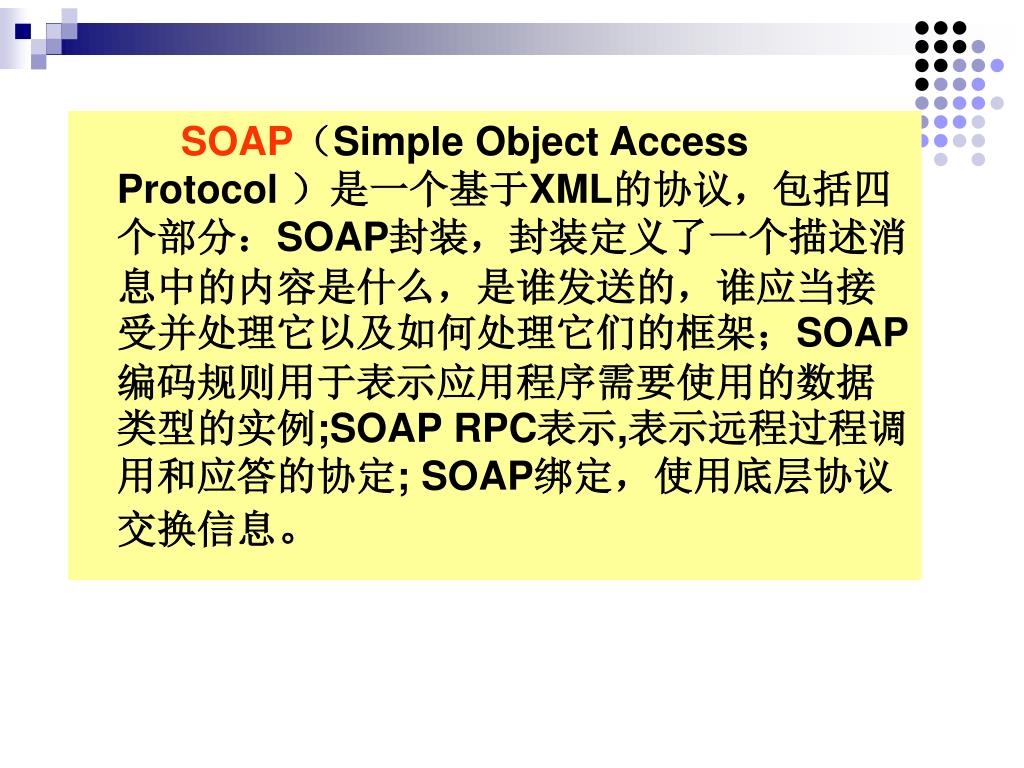 SOAP（Simple Object Access Protocol ）是一个基于XML的协议，包括四个部分：SOAP封装，封装定义了一个描述消息中的内容是什么，是谁发送的，谁应当接受并处理它以及如何处理它们的框架；SOAP编码规则用于表示应用程序需要使用的数据类型的实例;SOAP RPC表示,表示远程过程调用和应答的协定; SOAP绑定，使用底层协议交换信息。